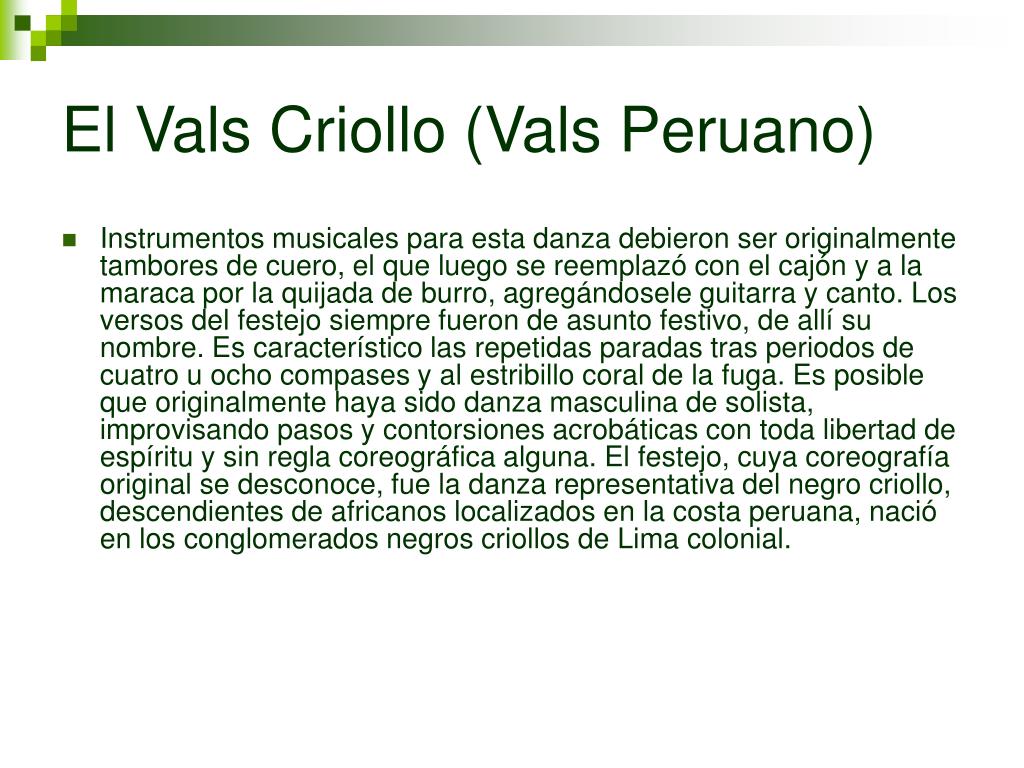 El Vals Criollo (Vals Peruano)

Instrumentos musicales para esta danza debieron ser originalmente tambores de cuero, el que luego se reemplazó con el cajón y a la maraca por la quijada de burro, agregándosele guitarra y canto. Los versos del festejo siempre fueron de asunto festivo, de allí su nombre. Es característico las repetidas paradas tras periodos de cuatro u ocho compases y al estribillo coral de la fuga. Es posible que originalmente haya sido danza masculina de solista, improvisando pasos y contorsiones acrobáticas con toda libertad de espíritu y sin regla coreográfica alguna. El festejo, cuya coreografía original se desconoce, fue la danza representativa del negro criollo, descendientes de africanos localizados en la costa peruana, nació en los conglomerados negros criollos de Lima colonial.